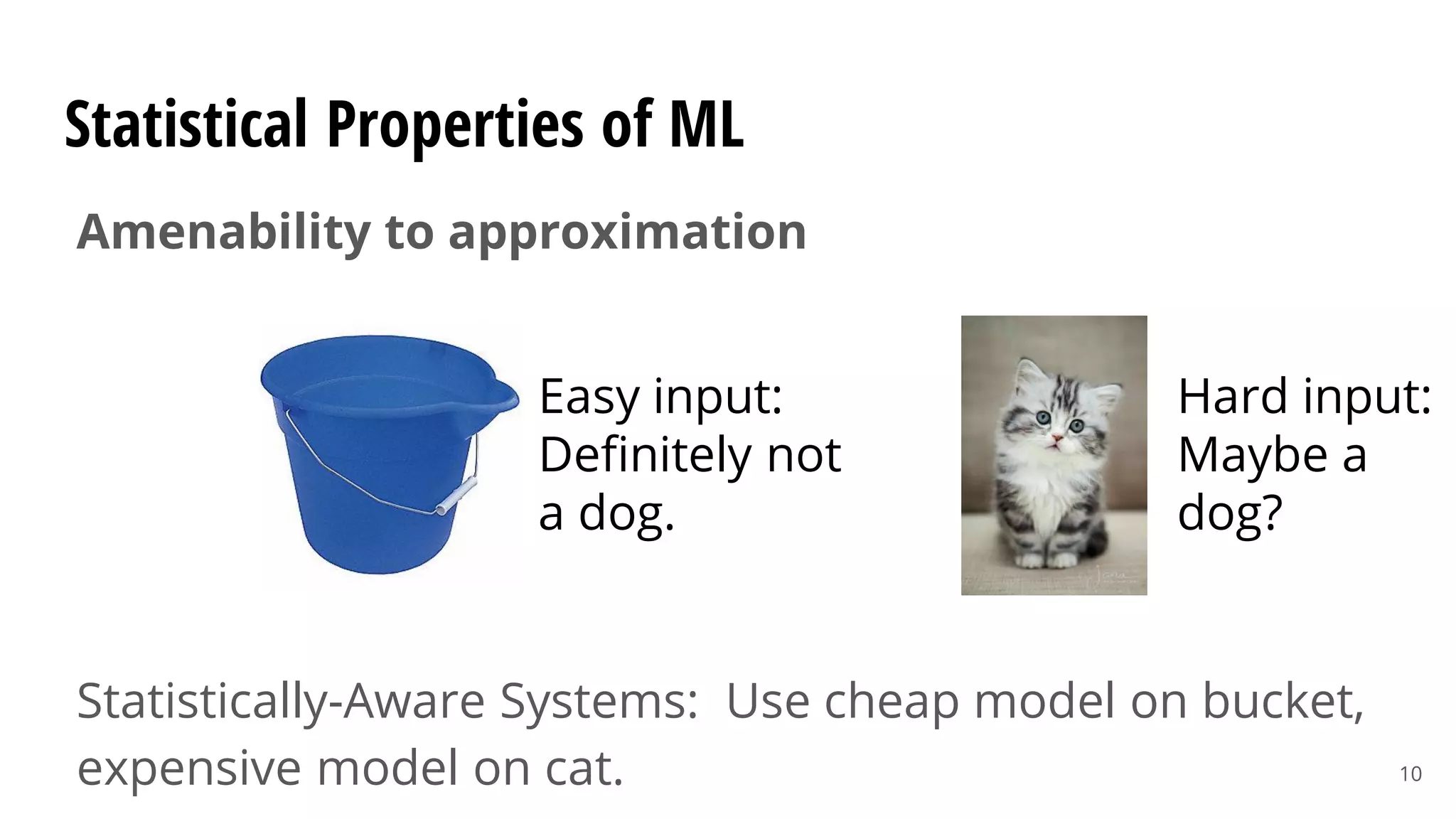 Statistical Properties of ML

Amenability to approximation

Easy input: Definitely not a dog.

Hard input: Maybe a dog?

Statistically-Aware Systems:  Use cheap model on bucket, expensive model on cat.

10